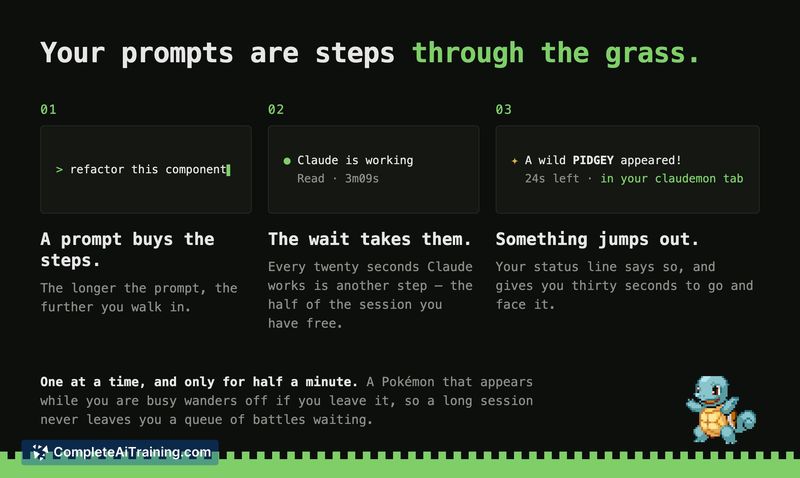 Your prompts are steps through the grass.

01

> refactor this component

A prompt buys the steps.

The longer the prompt, the further you walk in.

02

● Claude is working
Read · 3m09s

The wait takes them.

Every twenty seconds Claude works is another step — the half of the session you have free.

03

✦ A wild PIDGEY appeared!
24s left · in your claudemon tab

Something jumps out.

Your status line says so, and gives you thirty seconds to go and face it.

One at a time, and only for half a minute. A Pokémon that appears while you are busy wanders off if you leave it, so a long session never leaves you a queue of battles waiting.

CompleteAiTraining.com